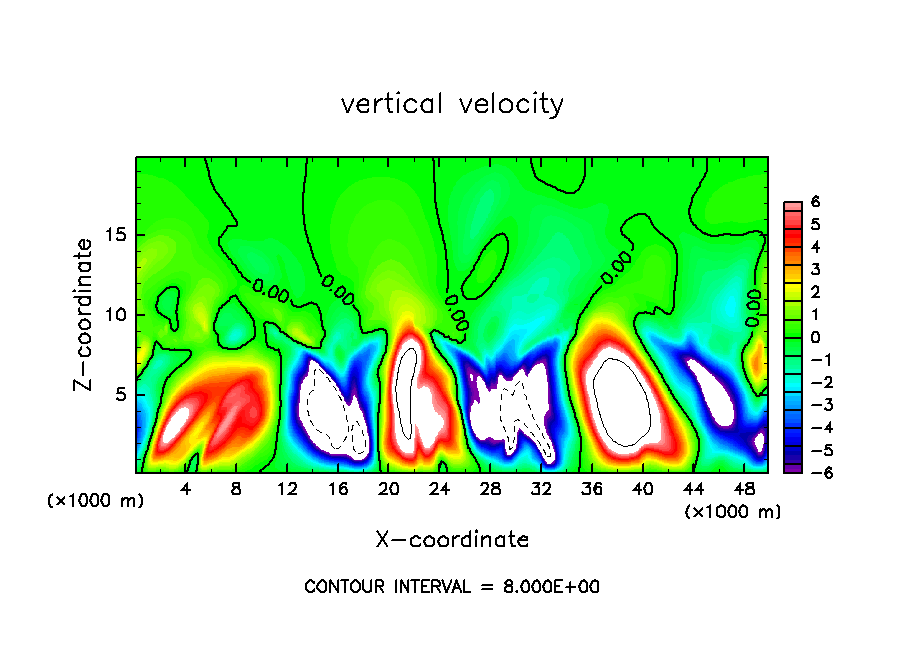 vertical velocity

Z-coordinate

15

10

5

0.00

0.00

0.00

0.00

0.00

6
5
4
3
2
1
0
−1
−2
−3
−4
−5
−6

(×1000 m)

4 8 12 16 20 24 28 32 36 40 44 48

(×1000 m)

X-coordinate

CONTOUR INTERVAL = 8.000E+00